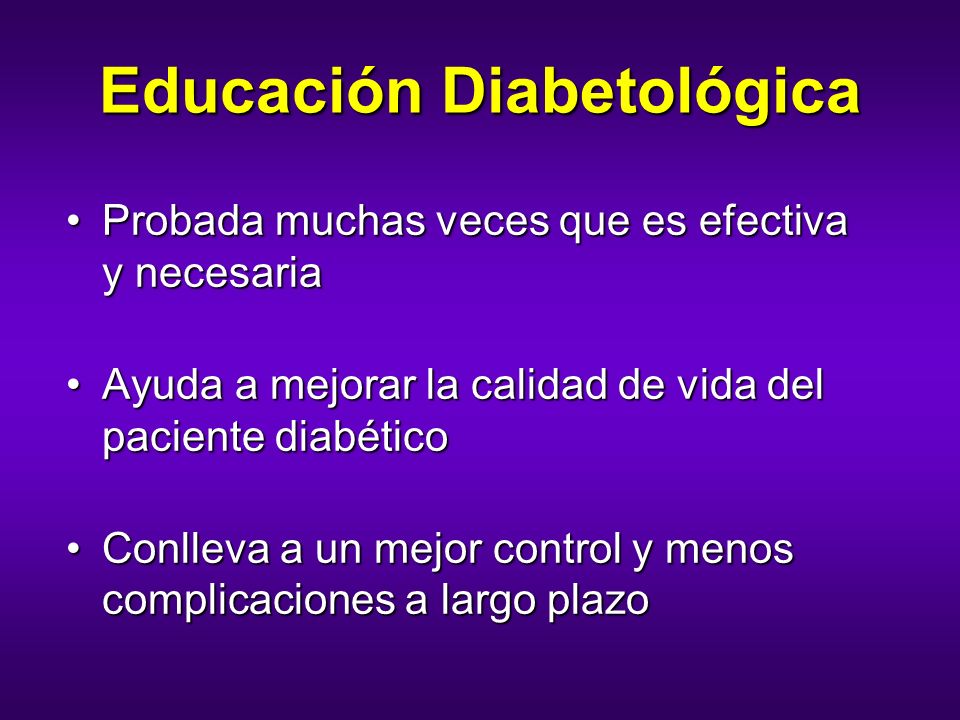 Educación Diabetológica

• Probada muchas veces que es efectiva y necesaria

• Ayuda a mejorar la calidad de vida del paciente diabético

• Conlleva a un mejor control y menos complicaciones a largo plazo